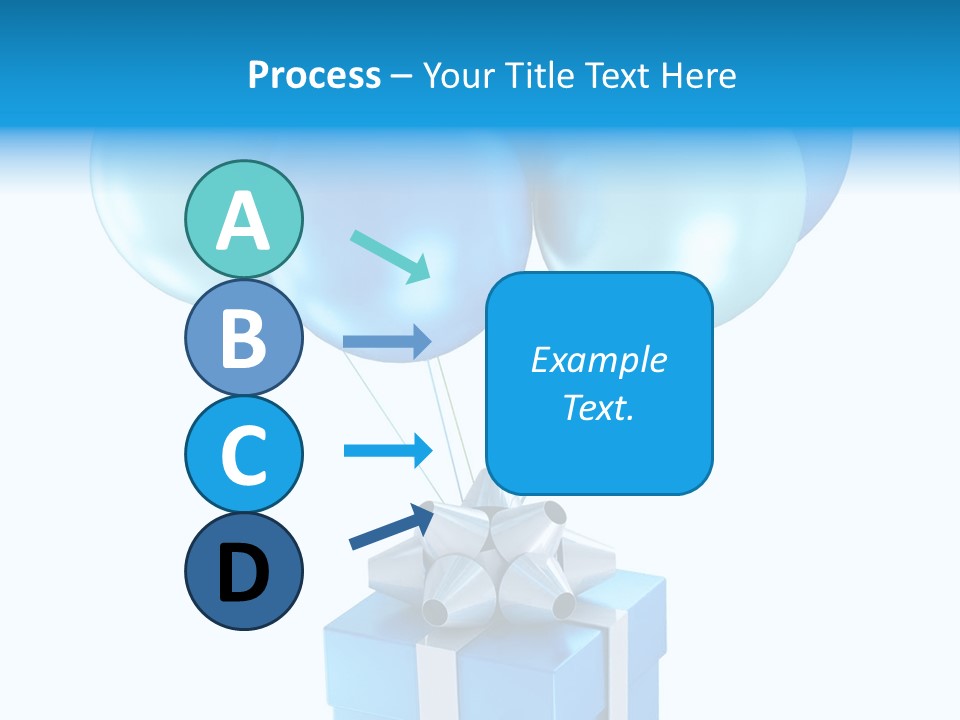 Process – Your Title Text Here

A

B

C

D

Example Text.